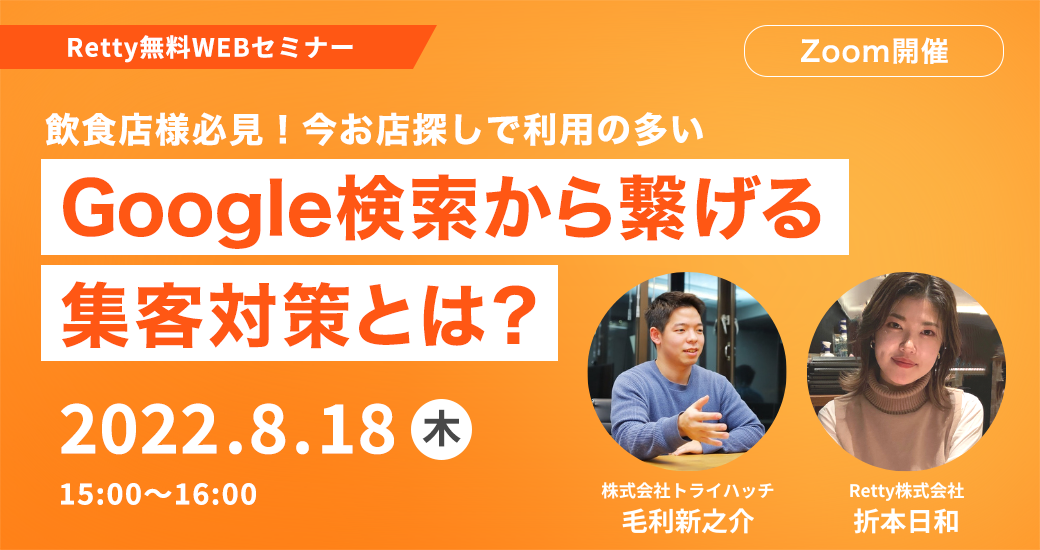 Retty無料WEBセミナー

Zoom開催

飲食店様必見！今お店探しで利用の多い

Google検索から繋げる

集客対策とは？

2022.8.18 木

15:00〜16:00

株式会社トライハッチ
毛利新之介

Retty株式会社
折本日和